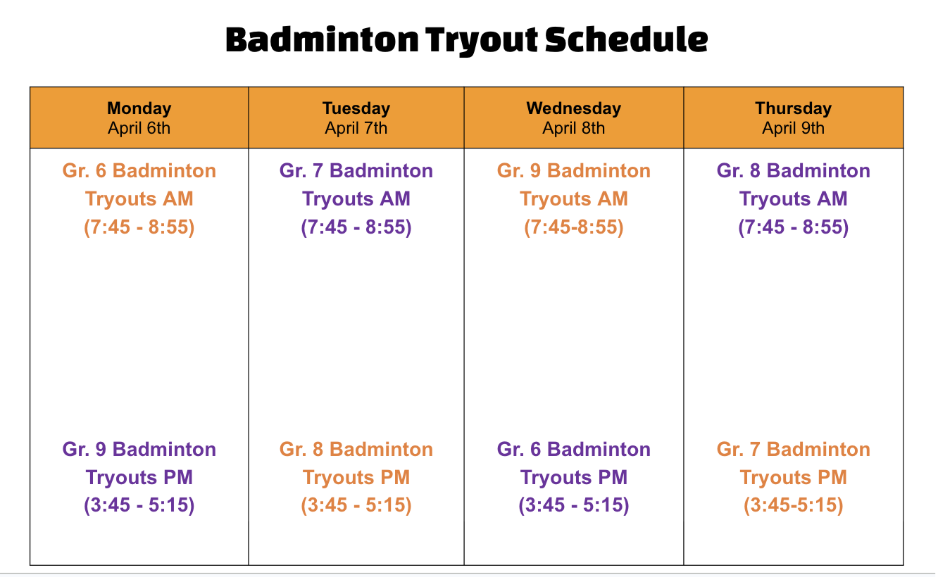 Badminton Tryout Schedule

| Monday April 6th | Tuesday April 7th | Wednesday April 8th | Thursday April 9th |
|---|---|---|---|
| Gr. 6 Badminton Tryouts AM (7:45 - 8:55) | Gr. 7 Badminton Tryouts AM (7:45 - 8:55) | Gr. 9 Badminton Tryouts AM (7:45-8:55) | Gr. 8 Badminton Tryouts AM (7:45 - 8:55) |
| Gr. 9 Badminton Tryouts PM (3:45 - 5:15) | Gr. 8 Badminton Tryouts PM (3:45 - 5:15) | Gr. 6 Badminton Tryouts PM (3:45 - 5:15) | Gr. 7 Badminton Tryouts PM (3:45-5:15) |